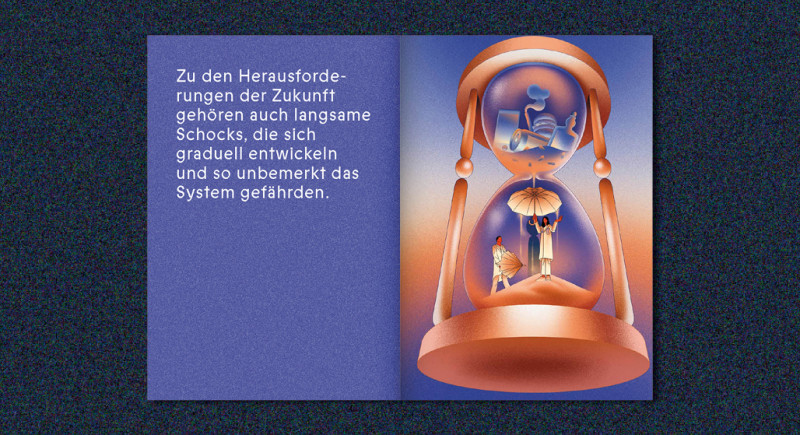 Zu den Herausforderungen der Zukunft gehören auch langsame Schocks, die sich graduell entwickeln und so unbemerkt das System gefährden.